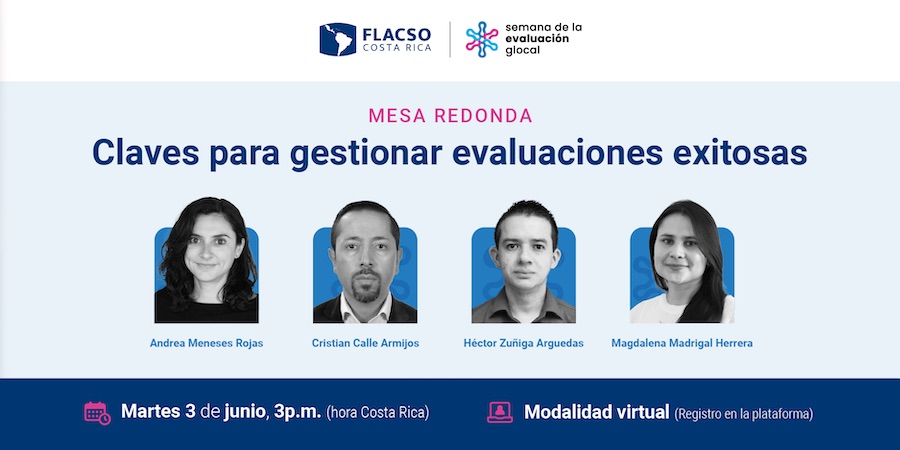 FLACSO
COSTA RICA

semana de la
evaluación
glocal

MESA REDONDA

Claves para gestionar evaluaciones exitosas

Andrea Meneses Rojas

Cristian Calle Armijos

Héctor Zuñiga Arguedas

Magdalena Madrigal Herrera

Martes 3 de junio, 3p.m. (hora Costa Rica)

Modalidad virtual (Registro en la plataforma)